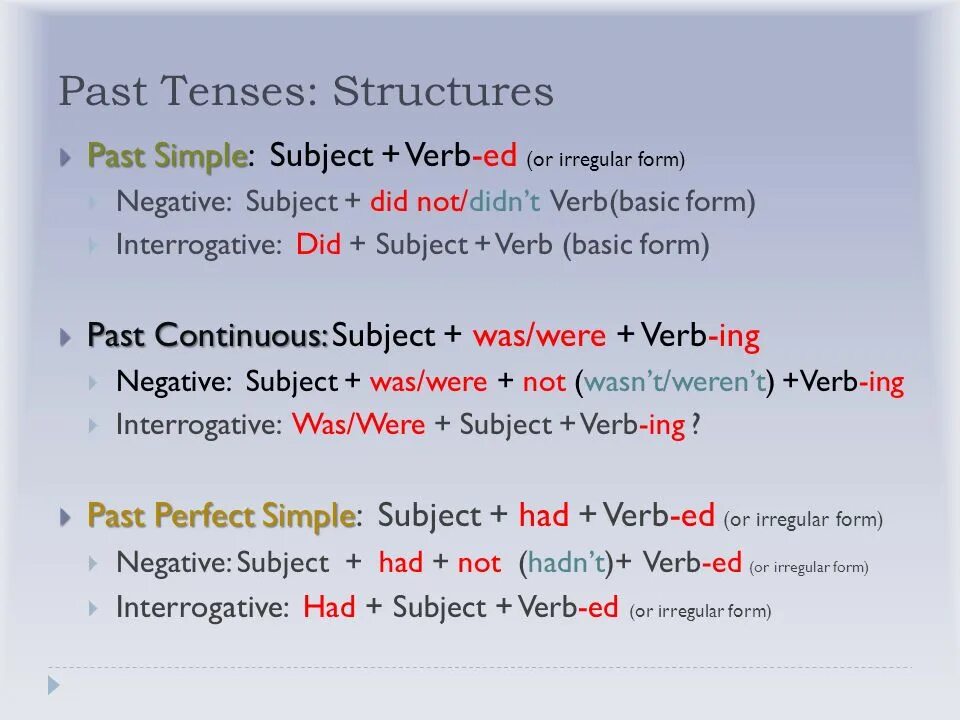 Past Tenses: Structures

Past Simple: Subject + Verb-ed (or irregular form)
Negative: Subject + did not/didn't Verb(basic form)
Interrogative: Did + Subject + Verb (basic form)

Past Continuous: Subject + was/were + Verb-ing
Negative: Subject + was/were + not (wasn't/weren't) +Verb-ing
Interrogative: Was/Were + Subject + Verb-ing ?

Past Perfect Simple: Subject + had + Verb-ed (or irregular form)
Negative: Subject + had + not (hadn't)+ Verb-ed (or irregular form)
Interrogative: Had + Subject + Verb-ed (or irregular form)